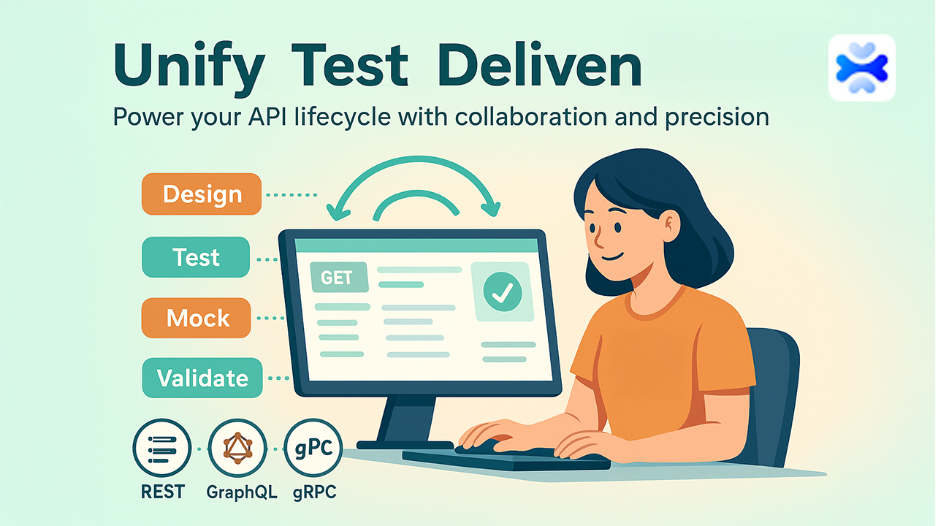 Unify Test Deliven

Power your API lifecycle with collaboration and precision

Design

Test

Mock

Validate

GET

gPC

REST GraphQL gRPC